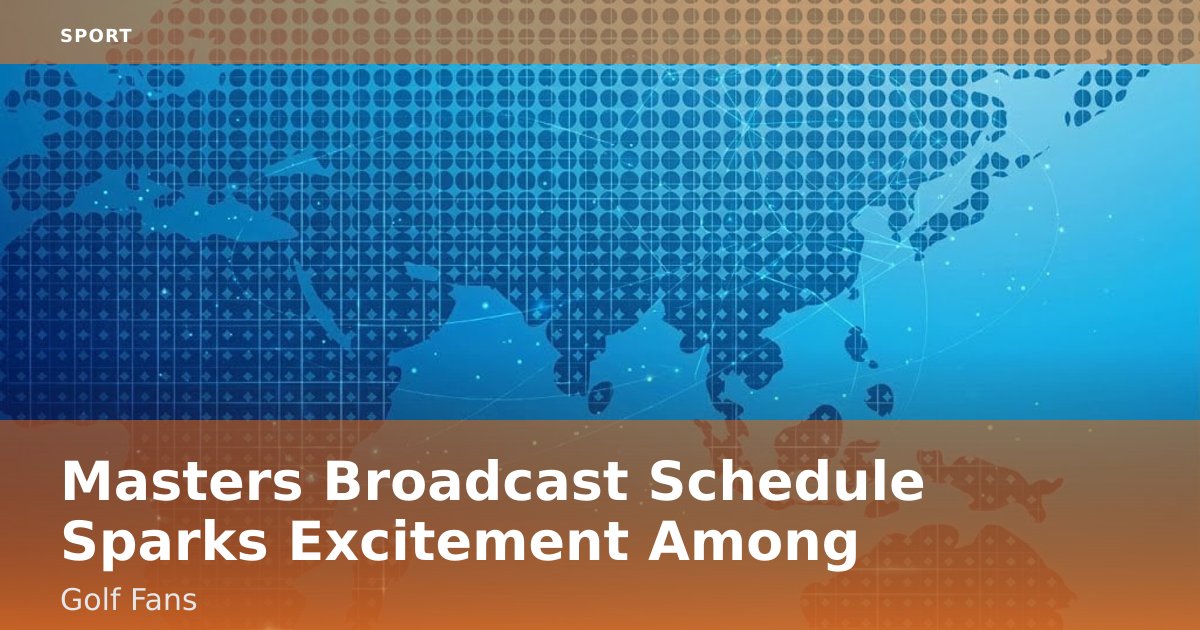 SPORT

Masters Broadcast Schedule Sparks Excitement Among

Golf Fans